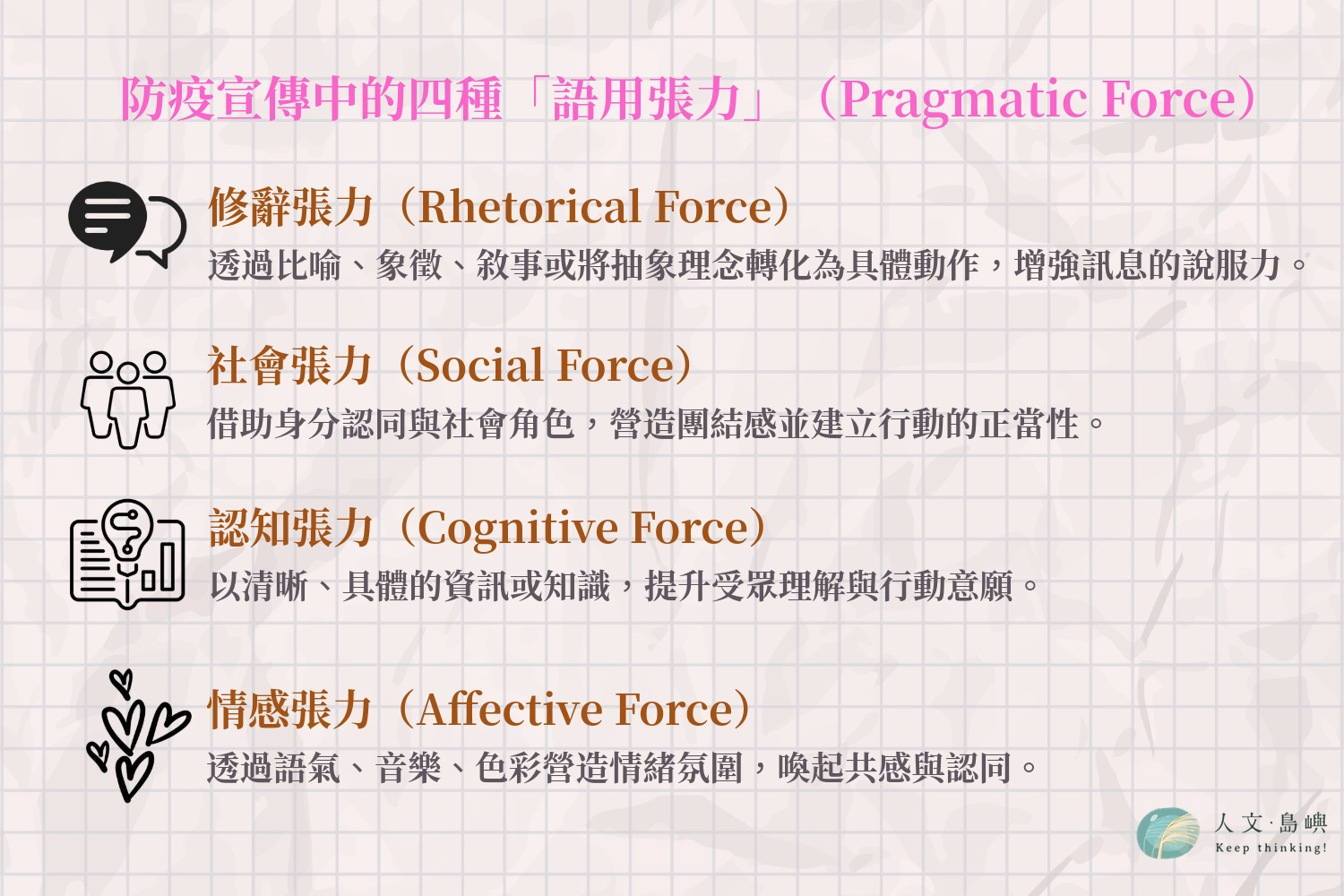 防疫宣傳中的四種「語用張力」（Pragmatic Force）

修辭張力（Rhetorical Force）
透過比喻、象徵、敘事或將抽象理念轉化為具體動作，增強訊息的說服力。

社會張力（Social Force）
借助身分認同與社會角色，營造團結感並建立行動的正當性。

認知張力（Cognitive Force）
以清晰、具體的資訊或知識，提升受眾理解與行動意願。

情感張力（Affective Force）
透過語氣、音樂、色彩營造情緒氛圍，喚起共感與認同。

人文·島嶼
Keep thinking!